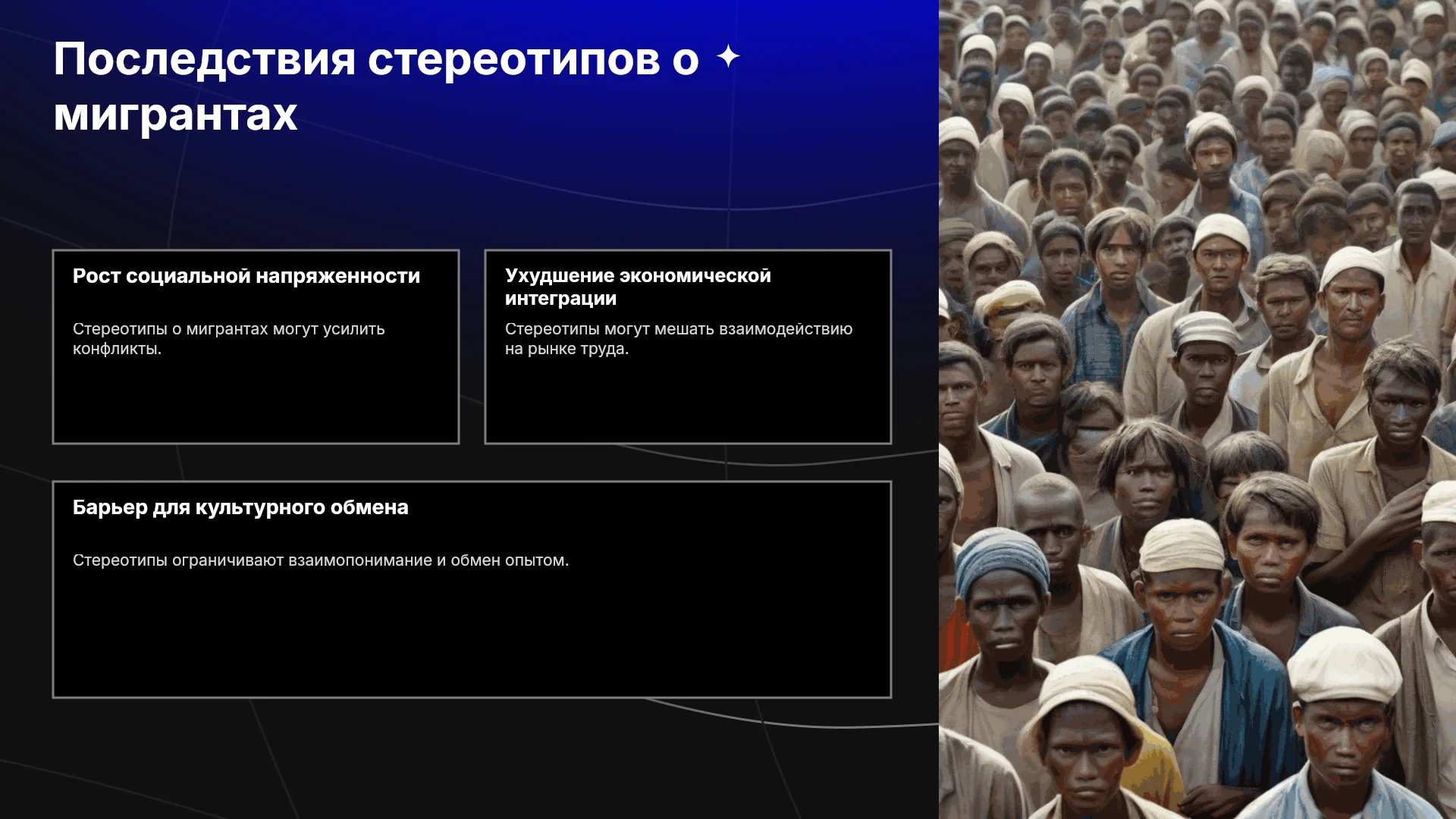 Последствия стереотипов о мигрантах

Рост социальной напряженности

Стереотипы о мигрантах могут усилить конфликты.

Ухудшение экономической интеграции

Стереотипы могут мешать взаимодействию на рынке труда.

Барьер для культурного обмена

Стереотипы ограничивают взаимопонимание и обмен опытом.